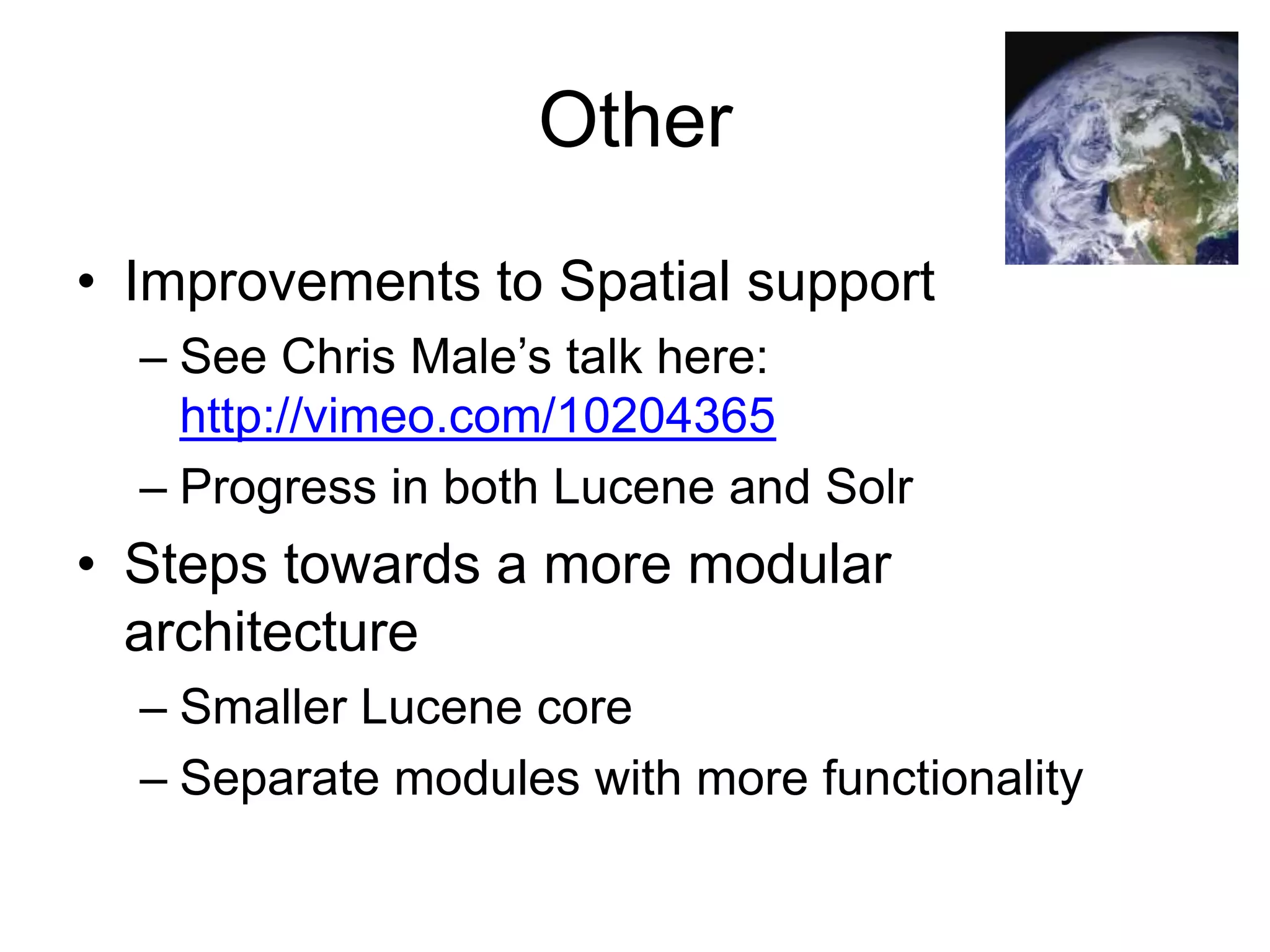 Other

• Improvements to Spatial support
– See Chris Male’s talk here: http://vimeo.com/10204365
– Progress in both Lucene and Solr

• Steps towards a more modular architecture
– Smaller Lucene core
– Separate modules with more functionality